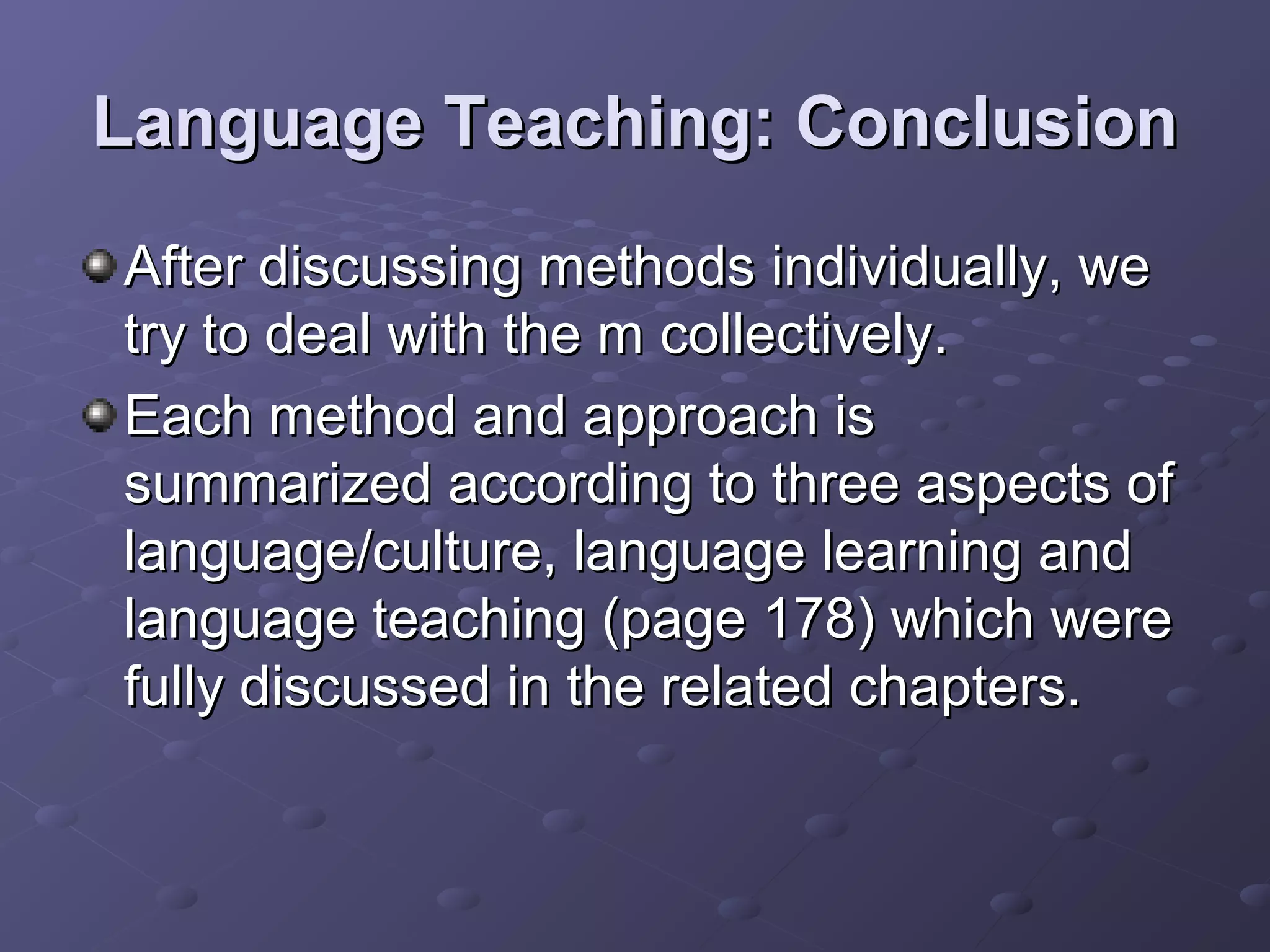 Language Teaching: Conclusion

After discussing methods individually, we try to deal with the m collectively.

Each method and approach is summarized according to three aspects of language/culture, language learning and language teaching (page 178) which were fully discussed in the related chapters.